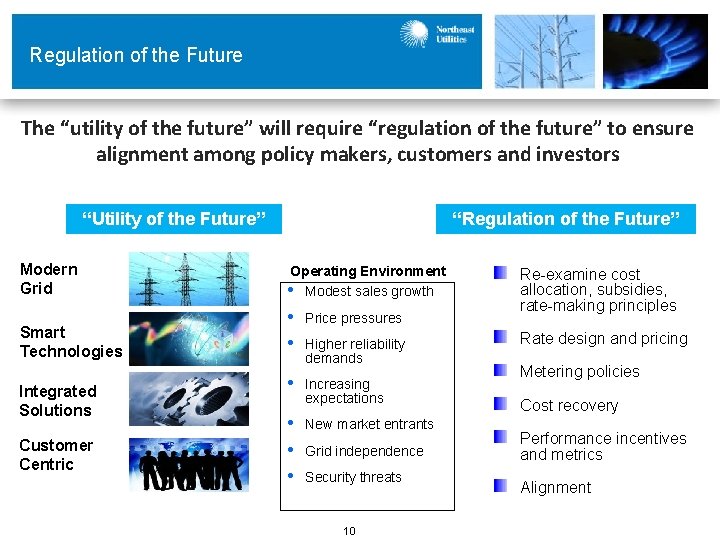 Regulation of the Future

Northeast Utilities

The "utility of the future" will require "regulation of the future" to ensure alignment among policy makers, customers and investors

"Utility of the Future"

Modern Grid

Smart Technologies

Integrated Solutions

Customer Centric

Operating Environment
• Modest sales growth
• Price pressures
• Higher reliability demands
• Increasing expectations
• New market entrants
• Grid independence
• Security threats

"Regulation of the Future"

Re-examine cost allocation, subsidies, rate-making principles

Rate design and pricing

Metering policies

Cost recovery

Performance incentives and metrics

Alignment

10